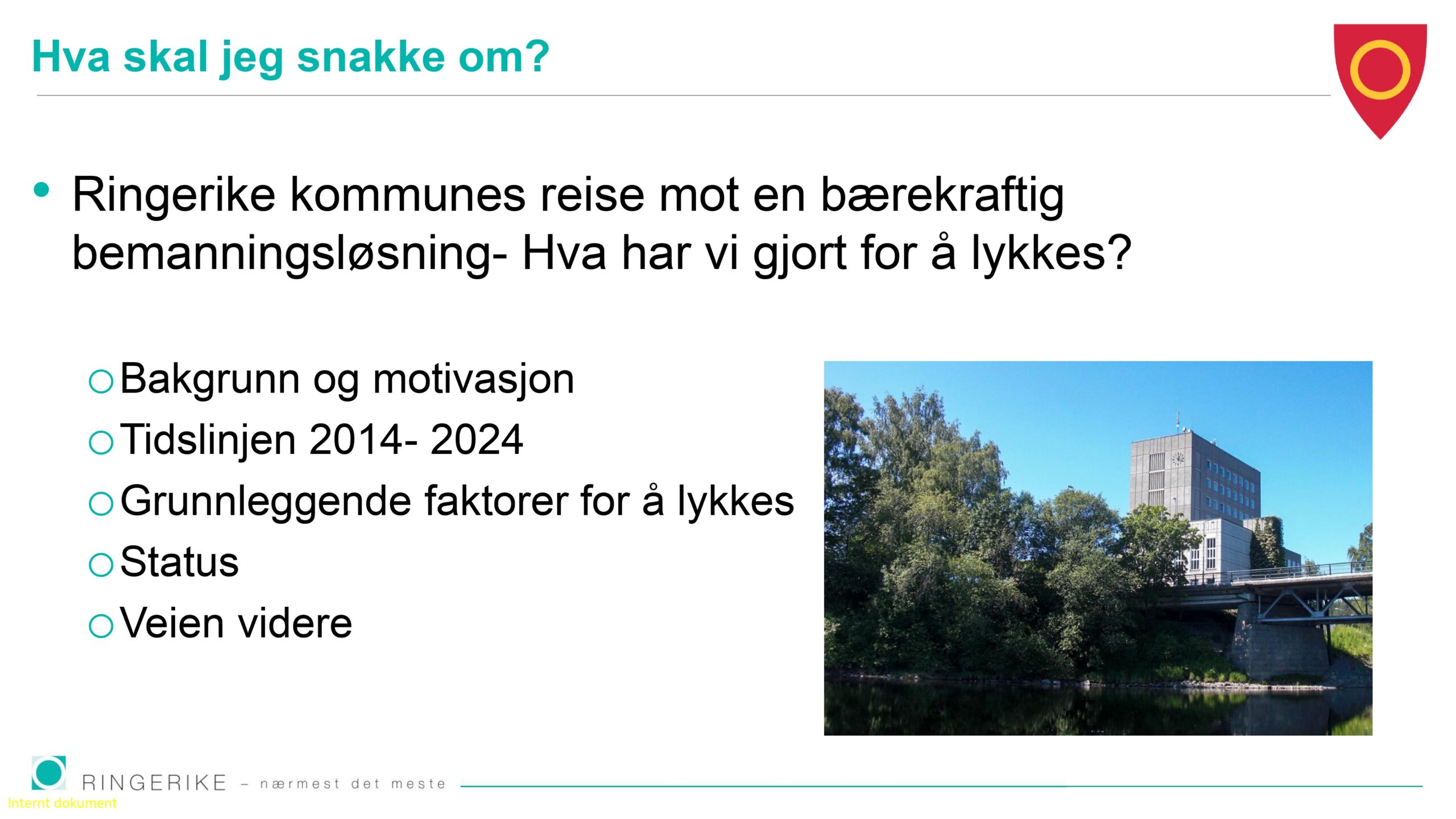 Hva skal jeg snakke om?

• Ringerike kommunes reise mot en bærekraftig bemanningsløsning- Hva har vi gjort for å lykkes?

○ Bakgrunn og motivasjon
○ Tidslinjen 2014- 2024
○ Grunnleggende faktorer for å lykkes
○ Status
○ Veien videre

RINGERIKE – nærmest det meste

Internt dokument